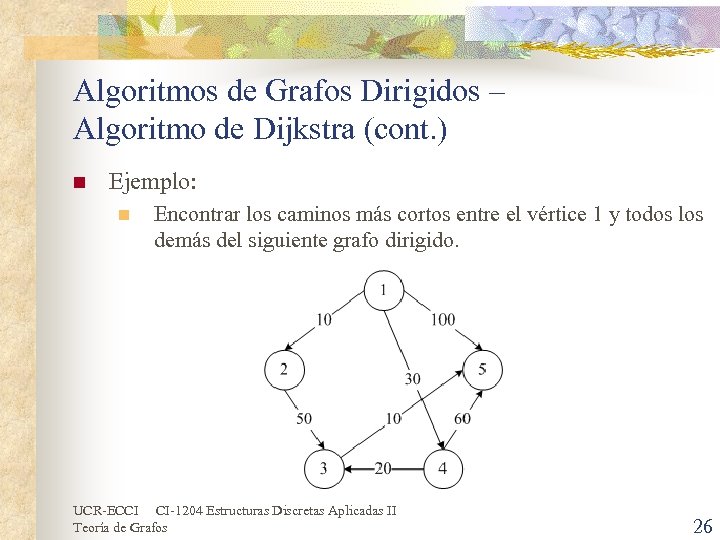 Algoritmos de Grafos Dirigidos – Algoritmo de Dijkstra (cont.)

Ejemplo:

Encontrar los caminos más cortos entre el vértice 1 y todos los demás del siguiente grafo dirigido.

1
10
100
2
30
5
50
10
60
3
20
4

UCR-ECCI CI-1204 Estructuras Discretas Aplicadas II
Teoría de Grafos

26